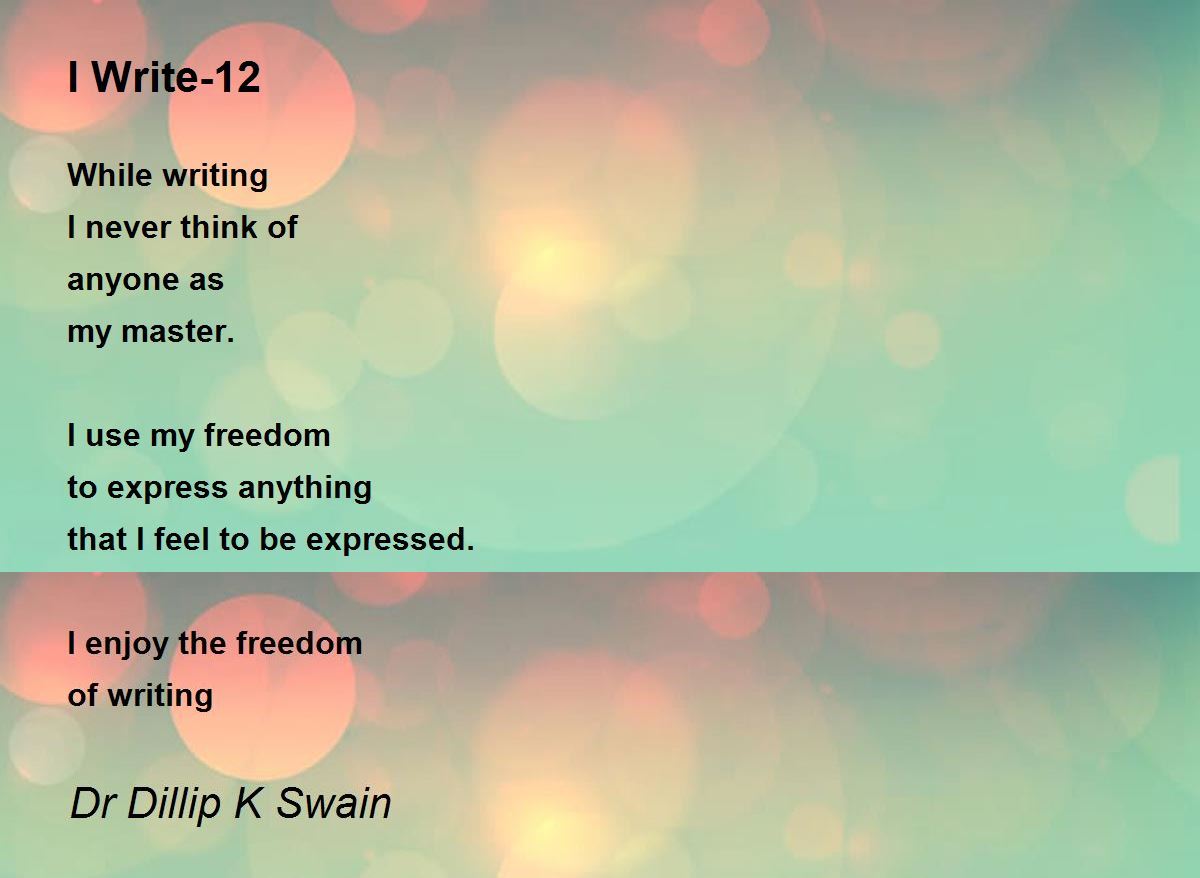 I Write-12

While writing
I never think of
anyone as
my master.

I use my freedom
to express anything
that I feel to be expressed.

I enjoy the freedom
of writing

Dr Dillip K Swain